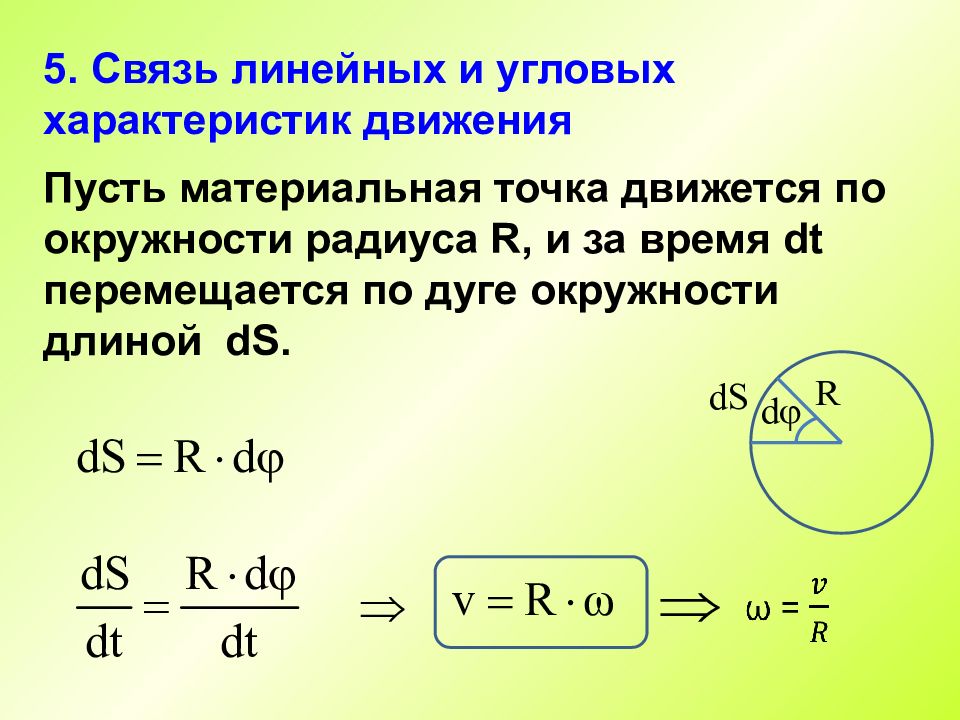 5. Связь линейных и угловых характеристик движения

Пусть материальная точка движется по окружности радиуса R, и за время dt перемещается по дуге окружности длиной dS.

dS

dφ

R

$dS = R \cdot d\varphi$

$\frac{dS}{dt} = \frac{R \cdot d\varphi}{dt}$ $\Rightarrow$ $v = R \cdot \omega$ $\Longrightarrow$ $\omega = \frac{v}{R}$